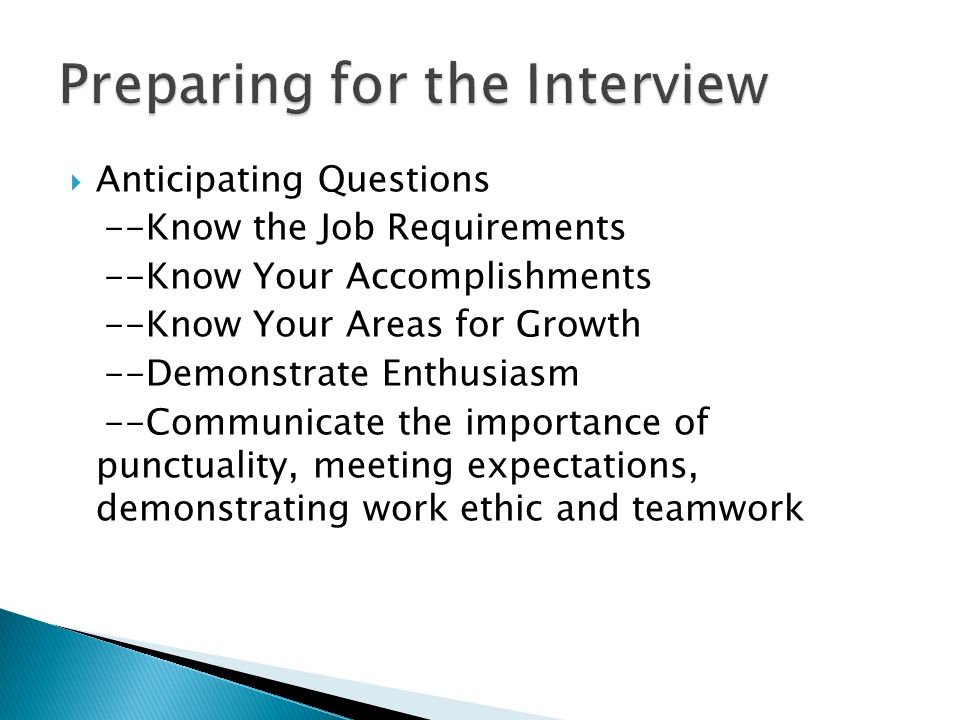 Preparing for the Interview

Anticipating Questions
--Know the Job Requirements
--Know Your Accomplishments
--Know Your Areas for Growth
--Demonstrate Enthusiasm
--Communicate the importance of punctuality, meeting expectations, demonstrating work ethic and teamwork